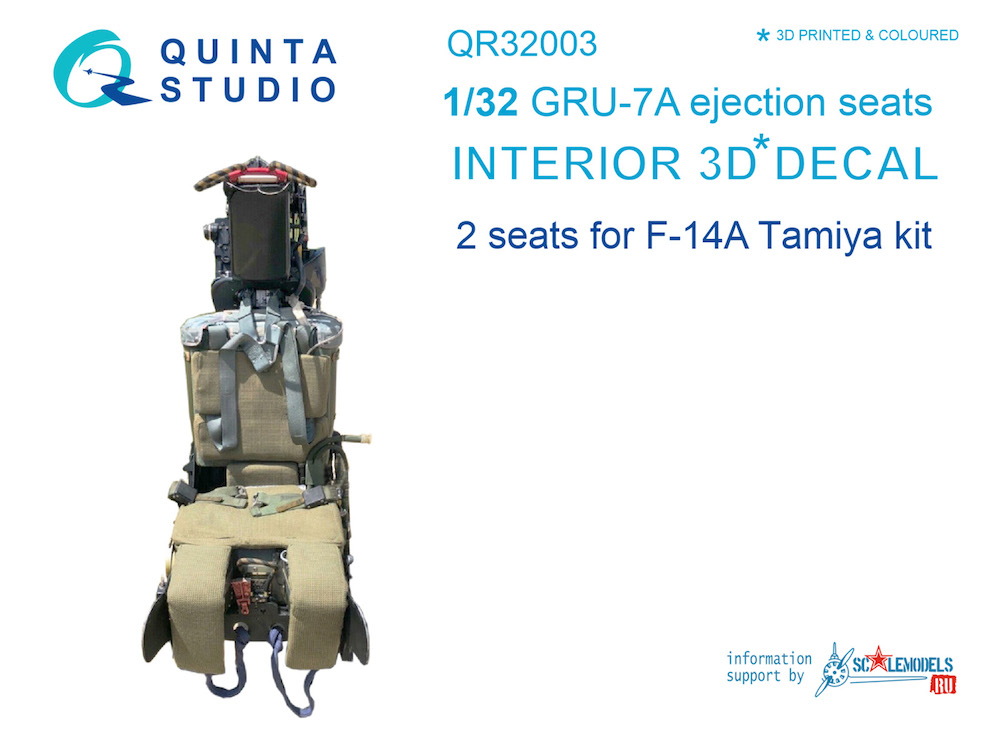 QUINTA STUDIO

QR32003

* 3D PRINTED & COLOURED

1/32 GRU-7A ejection seats

INTERIOR 3D* DECAL

2 seats for F-14A Tamiya kit

information support by SCALEMODELS .RU